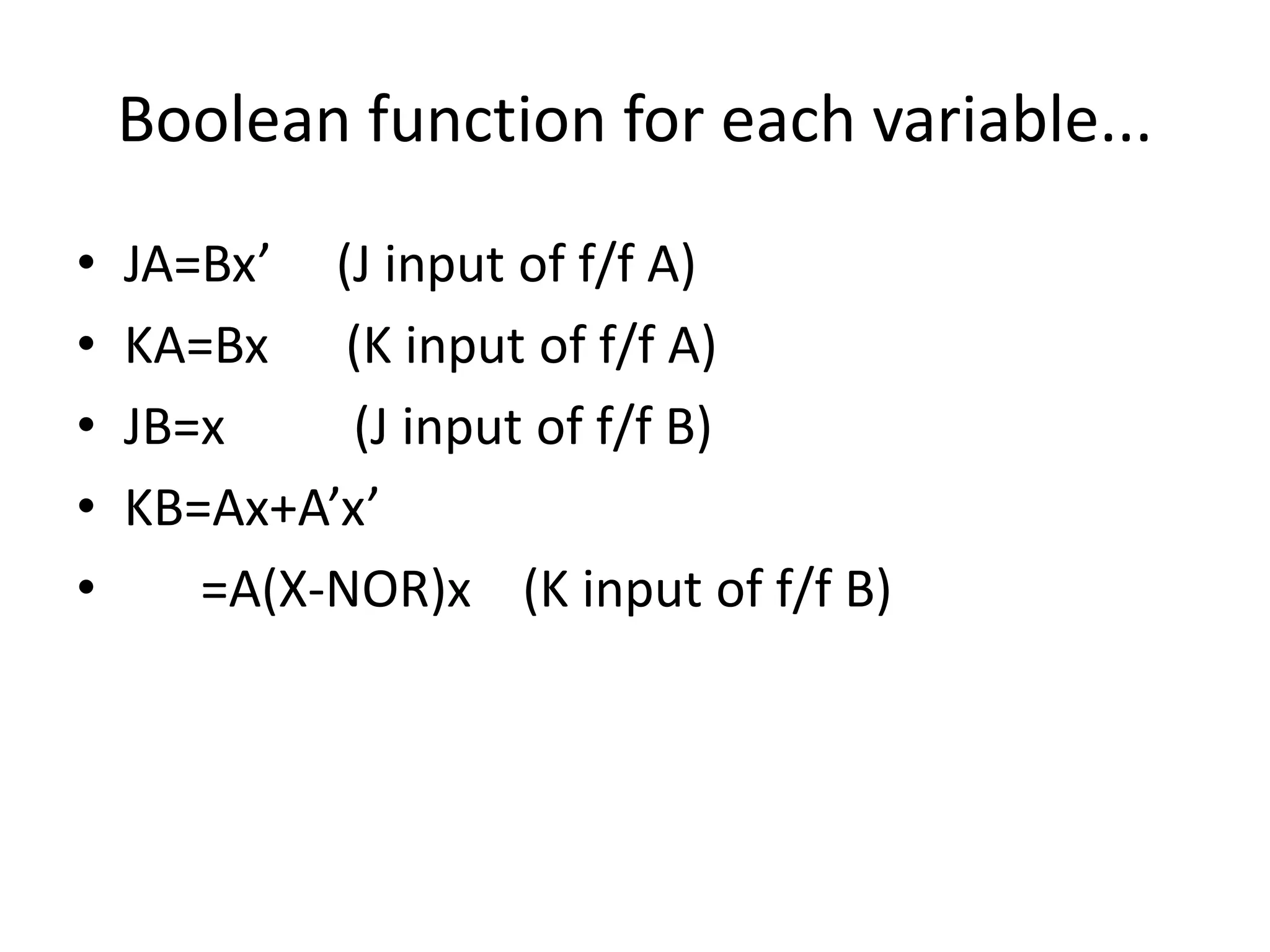 Boolean function for each variable...

• JA=Bx’ (J input of f/f A)
• KA=Bx (K input of f/f A)
• JB=x (J input of f/f B)
• KB=Ax+A’x’
• =A(X-NOR)x (K input of f/f B)